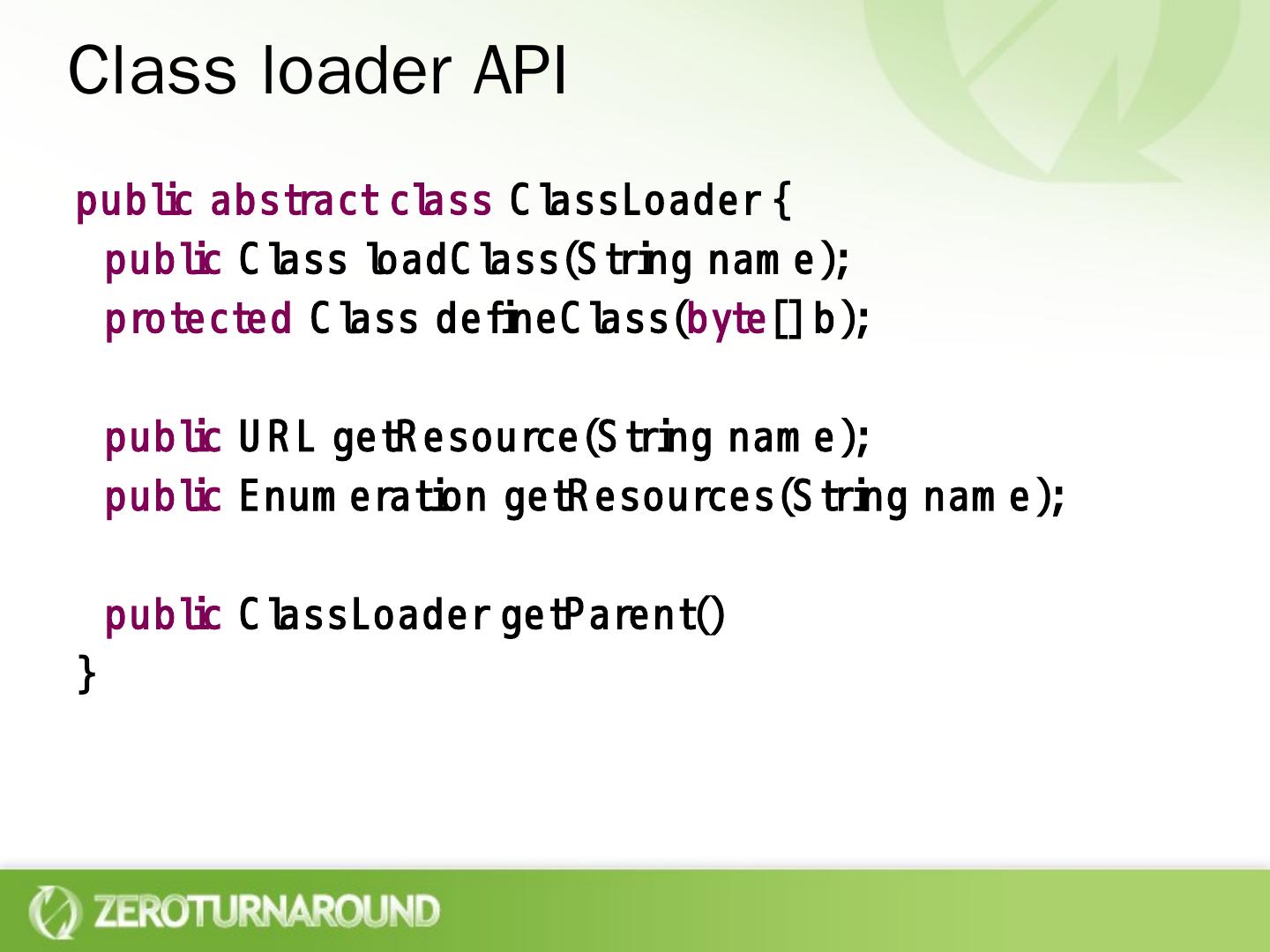 Class loader API

public abstract class ClassLoader {
public Class loadClass(String name);
protected Class defineClass(byte[] b);

public URL getResource(String name);
public Enumeration getResources(String name);

public ClassLoader getParent()
}

ZEROTURNAROUND